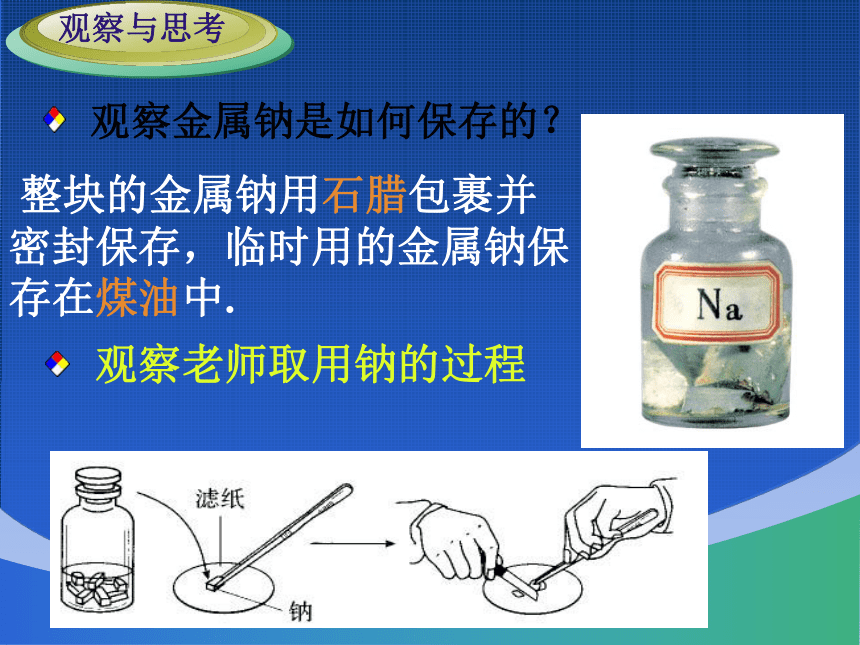 观察与思考

观察金属钠是如何保存的？

整块的金属钠用石腊包裹并密封保存，临时用的金属钠保存在煤油中.

观察老师取用钠的过程

Na

滤纸

钠